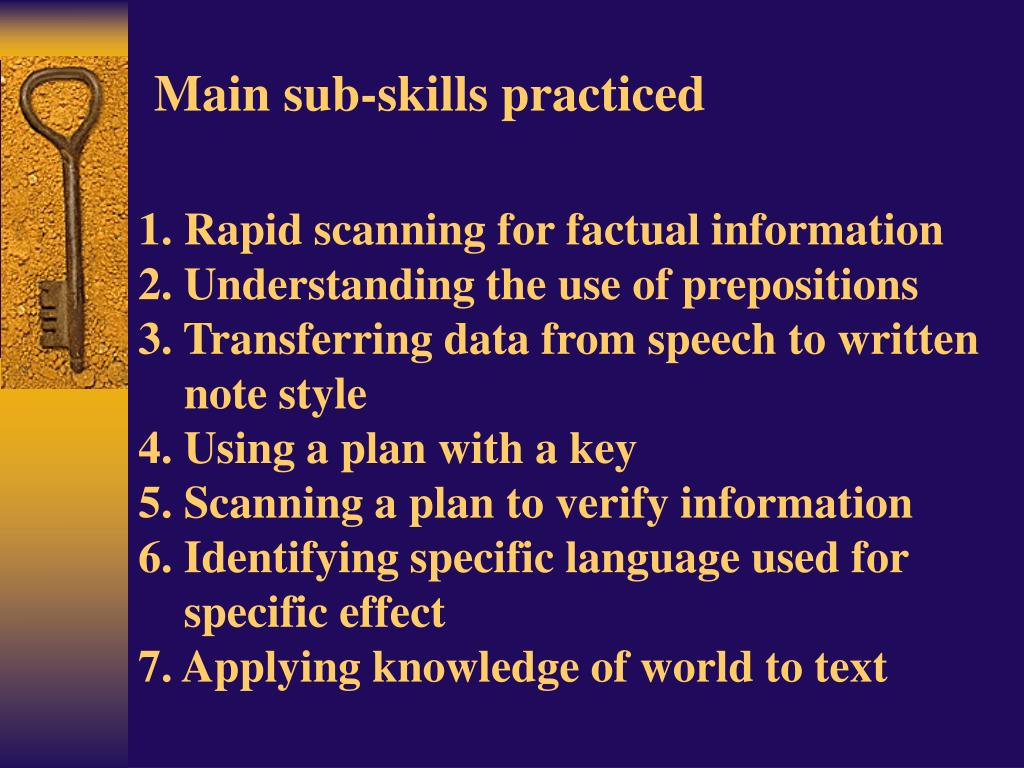 Main sub-skills practiced

1. Rapid scanning for factual information
2. Understanding the use of prepositions
3. Transferring data from speech to written note style
4. Using a plan with a key
5. Scanning a plan to verify information
6. Identifying specific language used for specific effect
7. Applying knowledge of world to text